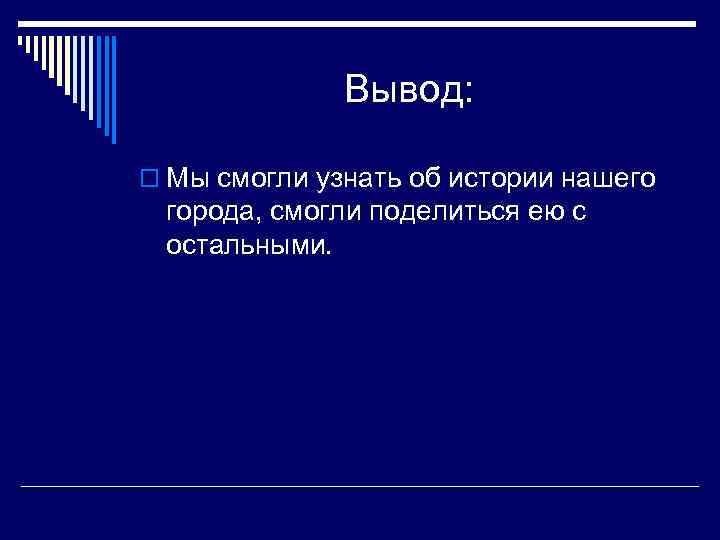 Вывод:

Мы смогли узнать об истории нашего города, смогли поделиться ею с остальными.